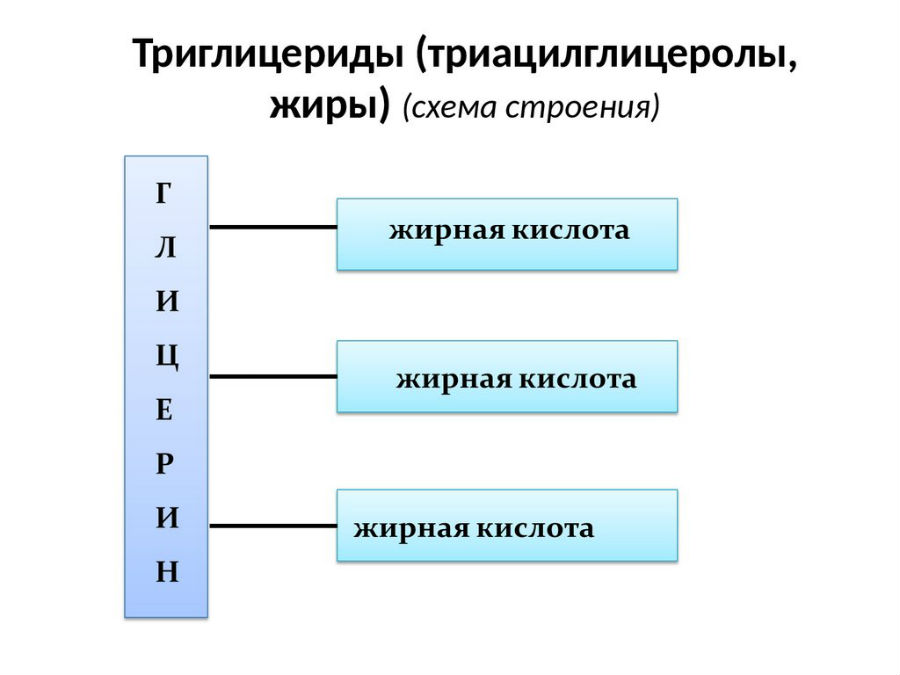 Триглицериды (триацилглицеролы, жиры) (схема строения)

Г
Л
И
Ц
Е
Р
И
Н

жирная кислота

жирная кислота

жирная кислота